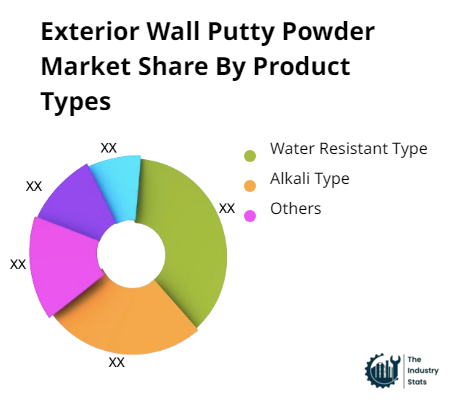 Exterior Wall Putty Powder Market Share By Product Types

XX

XX

XX

XX

XX

Water Resistant Type

Alkali Type

Others

The Industry Stats